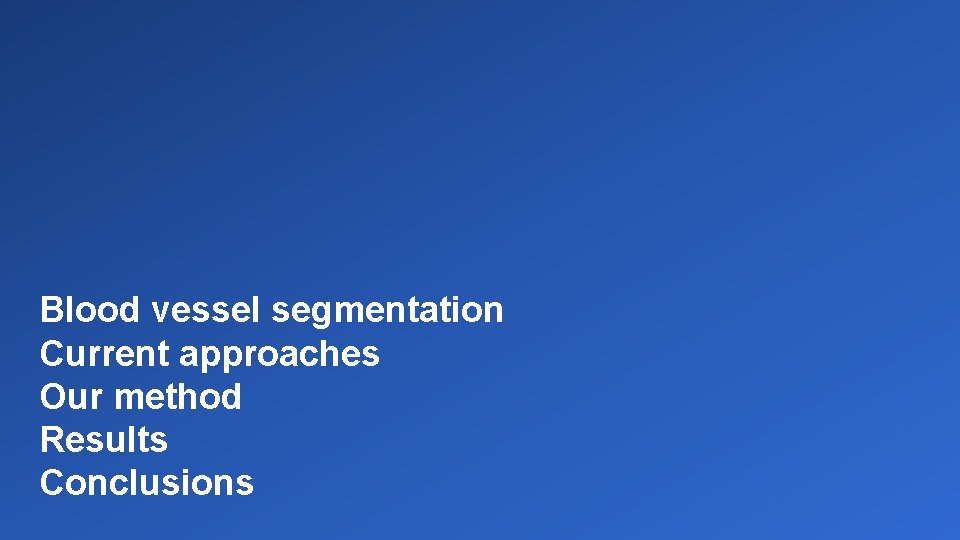 Blood vessel segmentation
Current approaches
Our method
Results
Conclusions